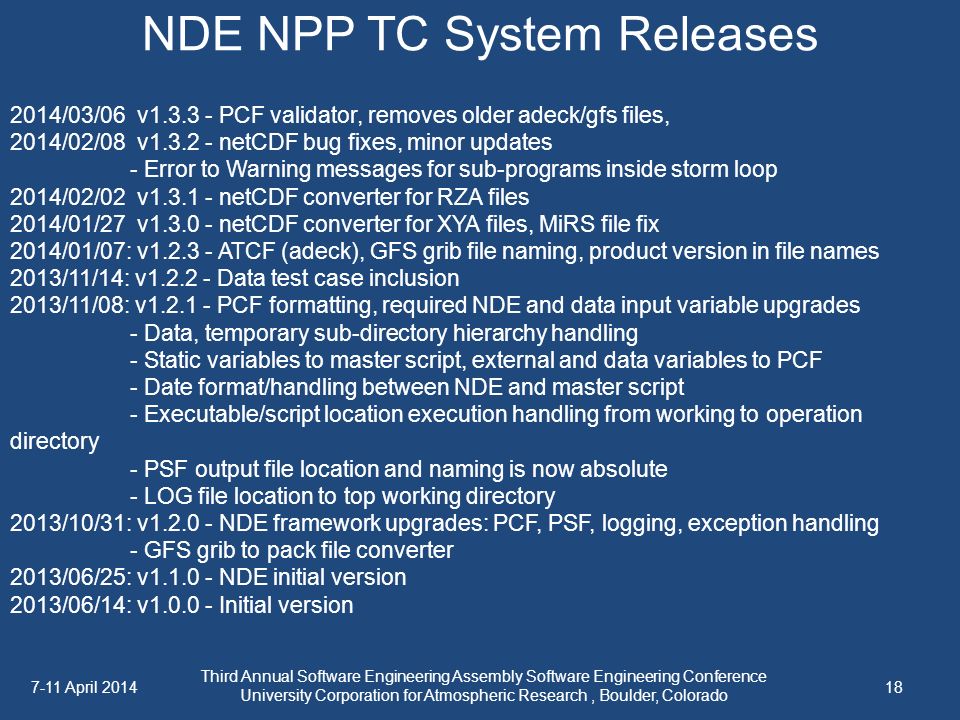 NDE NPP TC System Releases

2014/03/06 v1.3.3 - PCF validator, removes older adeck/gfs files,
2014/02/08 v1.3.2 - netCDF bug fixes, minor updates
- Error to Warning messages for sub-programs inside storm loop
2014/02/02 v1.3.1 - netCDF converter for RZA files
2014/01/27 v1.3.0 - netCDF converter for XYA files, MiRS file fix
2014/01/07: v1.2.3 - ATCF (adeck), GFS grib file naming, product version in file names
2013/11/14: v1.2.2 - Data test case inclusion
2013/11/08: v1.2.1 - PCF formatting, required NDE and data input variable upgrades
- Data, temporary sub-directory hierarchy handling
- Static variables to master script, external and data variables to PCF
- Date format/handling between NDE and master script
- Executable/script location execution handling from working to operation directory
- PSF output file location and naming is now absolute
- LOG file location to top working directory
2013/10/31: v1.2.0 - NDE framework upgrades: PCF, PSF, logging, exception handling
- GFS grib to pack file converter
2013/06/25: v1.1.0 - NDE initial version
2013/06/14: v1.0.0 - Initial version

7-11 April 2014

Third Annual Software Engineering Assembly Software Engineering Conference
University Corporation for Atmospheric Research , Boulder, Colorado

18